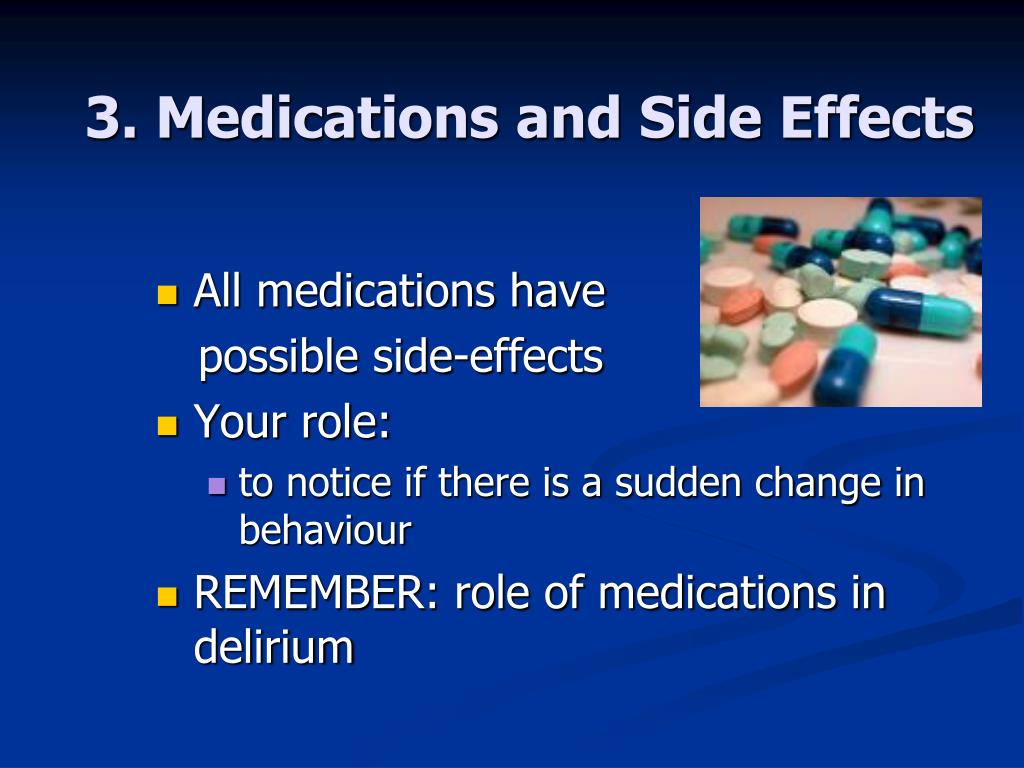 3. Medications and Side Effects

All medications have possible side-effects

Your role:

to notice if there is a sudden change in behaviour

REMEMBER: role of medications in delirium